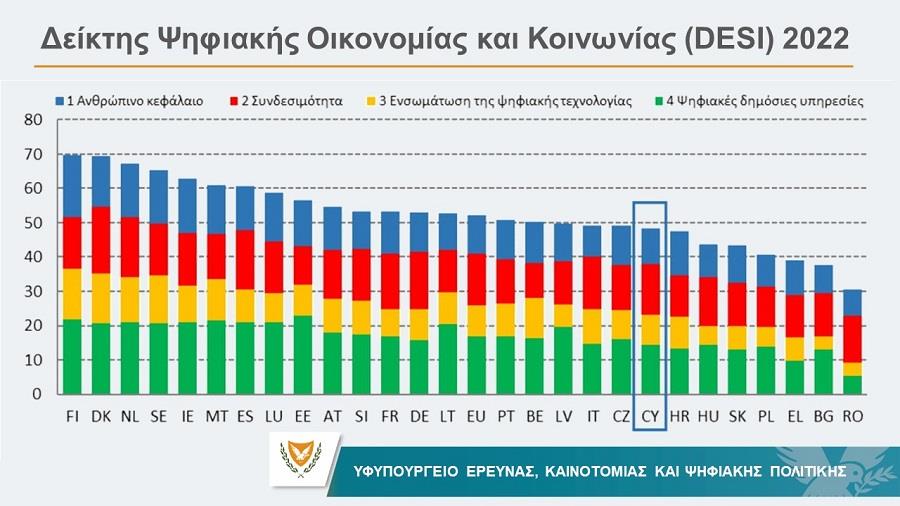 Δείκτης Ψηφιακής Οικονομίας και Κοινωνίας (DESI) 2022

1 Ανθρώπινο κεφάλαιο
2 Συνδεσιμότητα
3 Ενσωμάτωση της ψηφιακής τεχνολογίας
4 Ψηφιακές δημόσιες υπηρεσίες

80
70
60
50
40
30
20
10
0

FI DK NL SE IE MT ES LU EE AT SI FR DE LT EU PT BE LV IT CZ CY HR HU SK PL EL BG RO

ΥΦΥΠΟΥΡΓΕΙΟ ΕΡΕΥΝΑΣ, ΚΑΙΝΟΤΟΜΙΑΣ ΚΑΙ ΨΗΦΙΑΚΗΣ ΠΟΛΙΤΙΚΗΣ